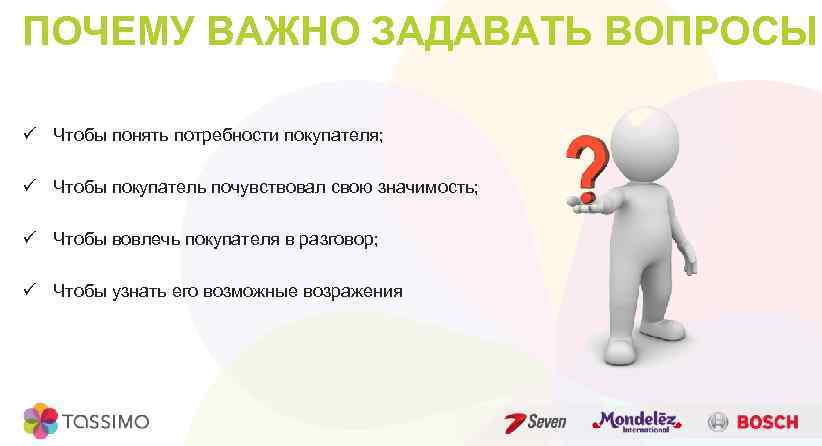 ПОЧЕМУ ВАЖНО ЗАДАВАТЬ ВОПРОСЫ

✓ Чтобы понять потребности покупателя;

✓ Чтобы покупатель почувствовал свою значимость;

✓ Чтобы вовлечь покупателя в разговор;

✓ Чтобы узнать его возможные возражения

?

TASSIMO

Seven

Mondelēz International

BOSCH